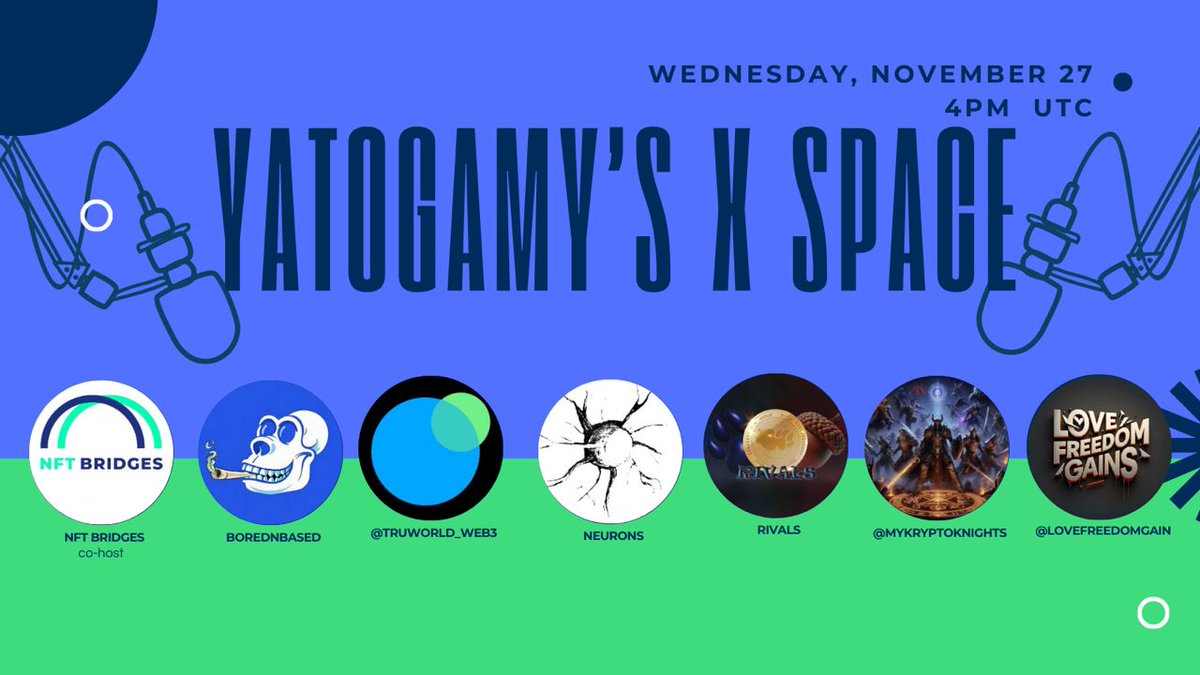 WEDNESDAY, NOVEMBER 27
4PM UTC

YATOGAMY'S X SPACE

NFT BRIDGES

NFT BRIDGES
co-host

BOREDNBASED

@TRUWORLD_WEB3

NEURONS

RIVALS

RIVALS

@MYKRYPTOKNIGHTS

LOVE FREEDOM GAINS

@LOVEFREEDOMGAIN